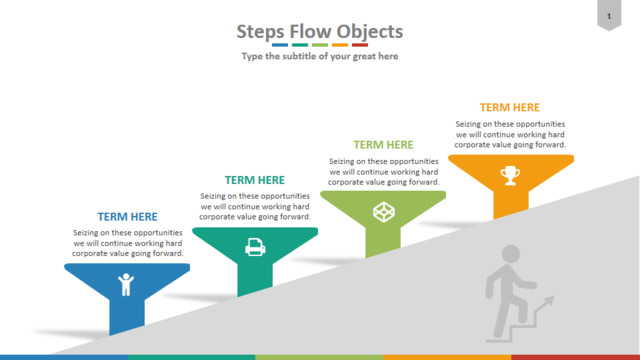 1

Steps Flow Objects

Type the subtitle of your great here

TERM HERE

Seizing on these opportunities we will continue working hard corporate value going forward.

TERM HERE

Seizing on these opportunities we will continue working hard corporate value going forward.

TERM HERE

Seizing on these opportunities we will continue working hard corporate value going forward.

TERM HERE

Seizing on these opportunities we will continue working hard corporate value going forward.